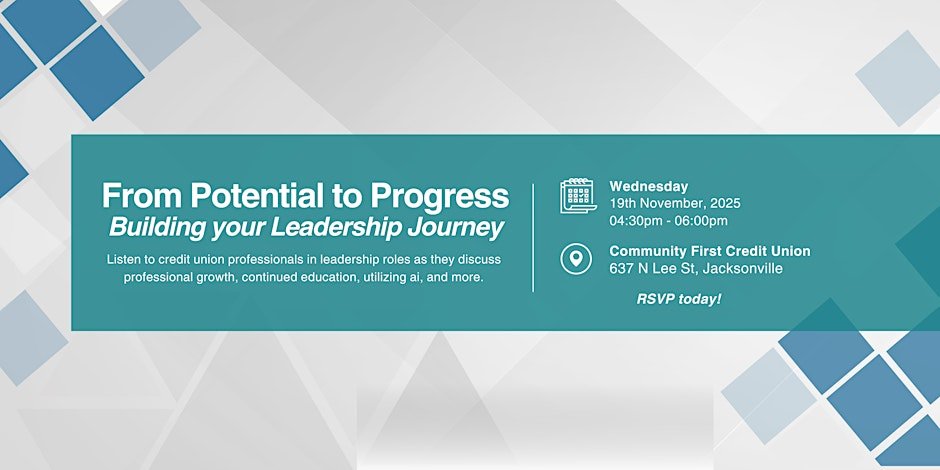 From Potential to Progress
Building your Leadership Journey

Listen to credit union professionals in leadership roles as they discuss professional growth, continued education, utilizing ai, and more.

Wednesday
19th November, 2025
04:30pm - 06:00pm

Community First Credit Union
637 N Lee St, Jacksonville

RSVP today!